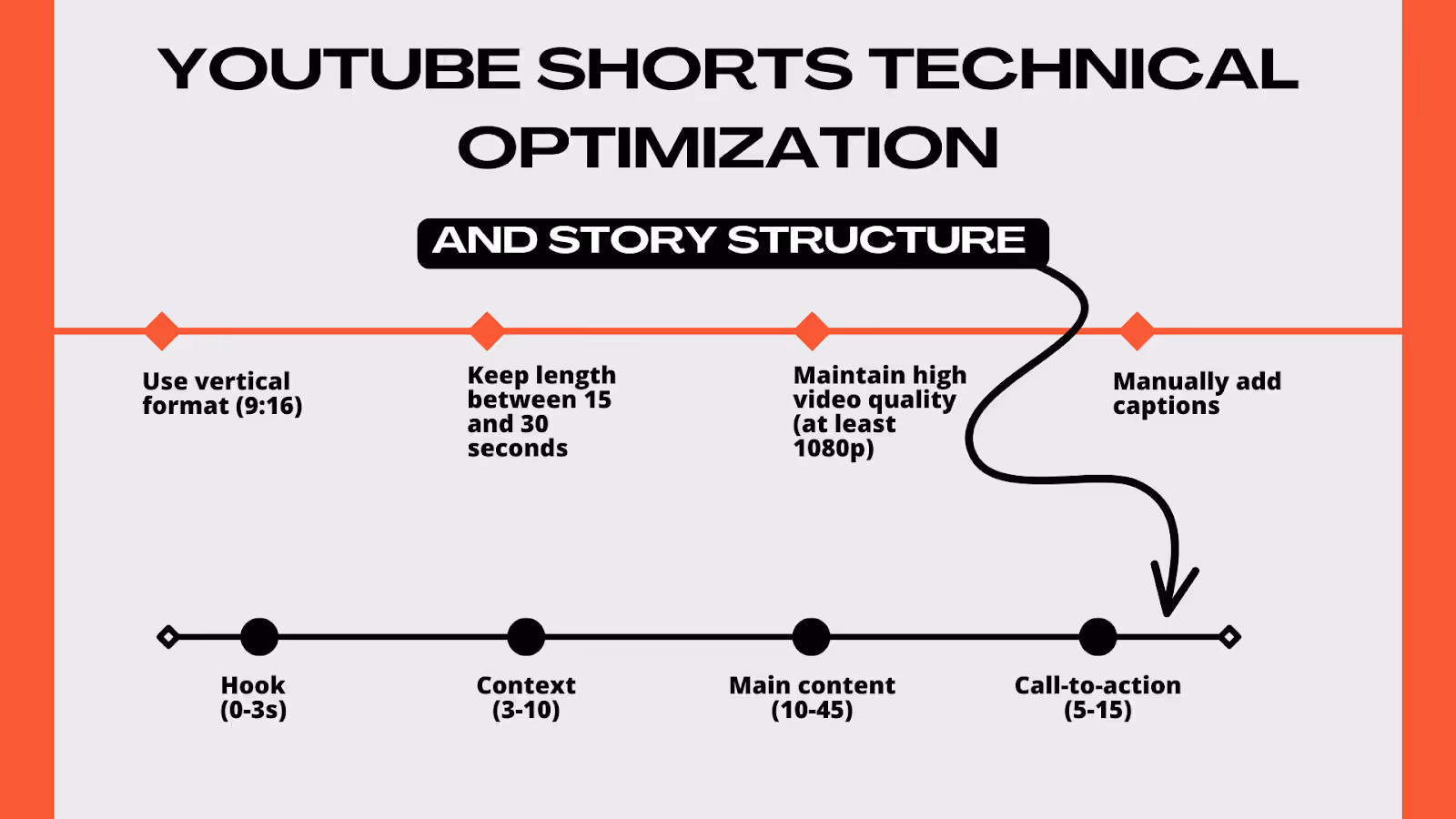 YOUTUBE SHORTS TECHNICAL OPTIMIZATION

AND STORY STRUCTURE

Use vertical format (9:16)

Keep length between 15 and 30 seconds

Maintain high video quality (at least 1080p)

Manually add captions

Hook (0-3s)

Context (3-10)

Main content (10-45)

Call-to-action (5-15)